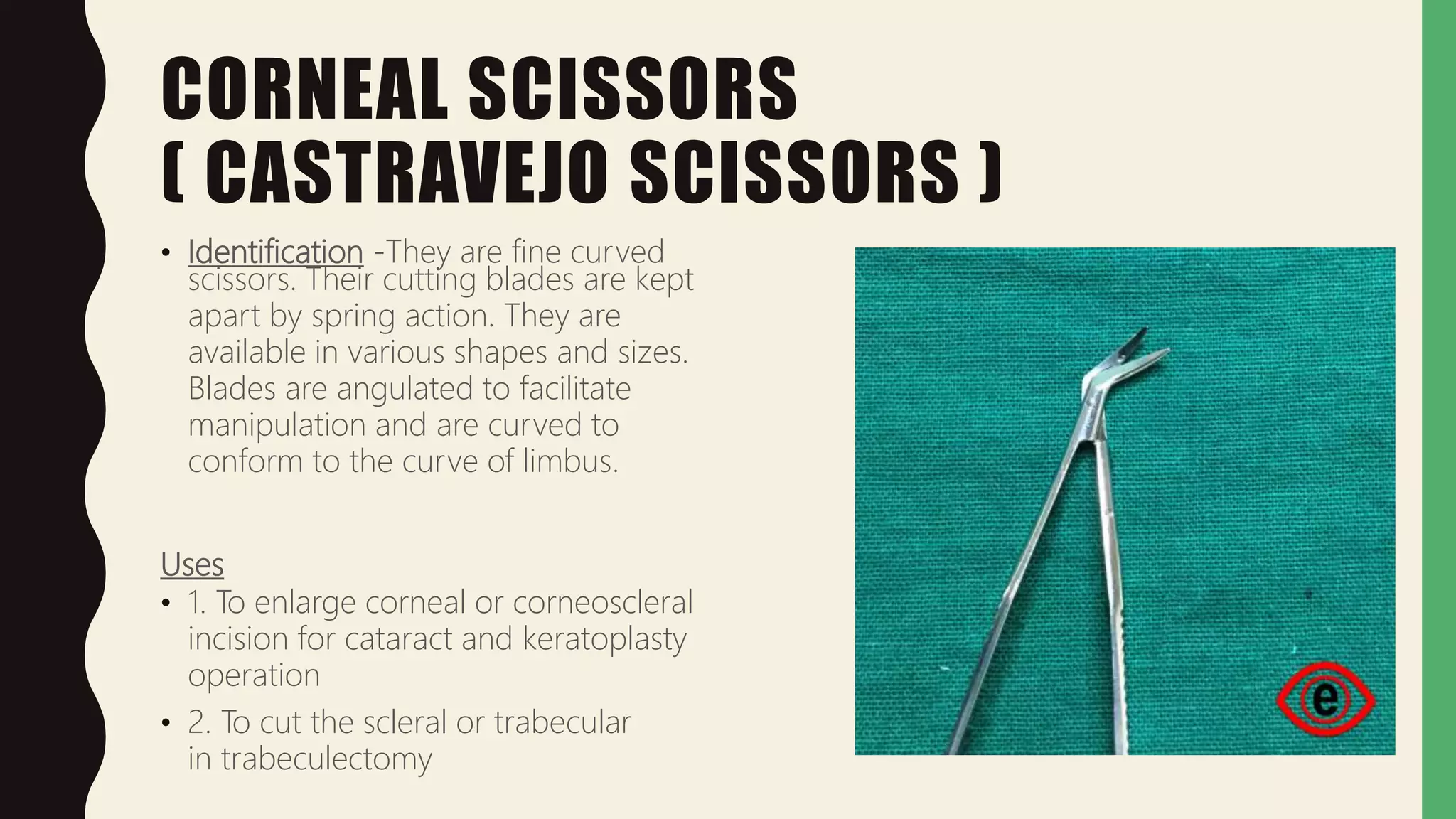 CORNEAL SCISSORS ( CASTRAVEJO SCISSORS )

• Identification -They are fine curved scissors. Their cutting blades are kept apart by spring action. They are available in various shapes and sizes. Blades are angulated to facilitate manipulation and are curved to conform to the curve of limbus.

Uses

• 1. To enlarge corneal or corneoscleral incision for cataract and keratoplasty operation

• 2. To cut the scleral or trabecular in trabeculectomy

e